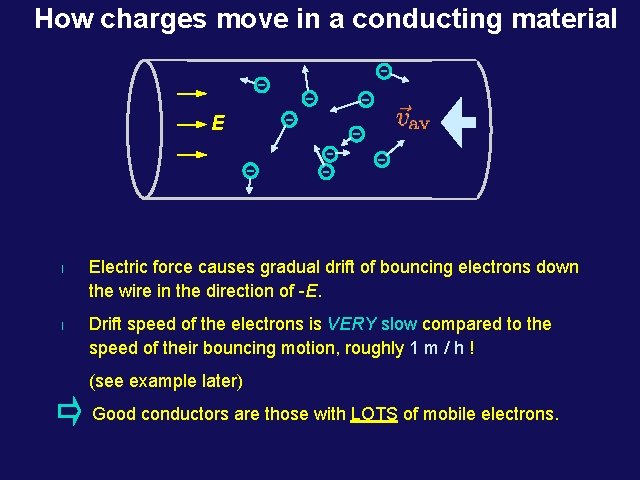 How charges move in a conducting material

E

$\vec{v}_{av}$

l Electric force causes gradual drift of bouncing electrons down the wire in the direction of -E.

l Drift speed of the electrons is VERY slow compared to the speed of their bouncing motion, roughly 1 m / h !

(see example later)

Good conductors are those with LOTS of mobile electrons.